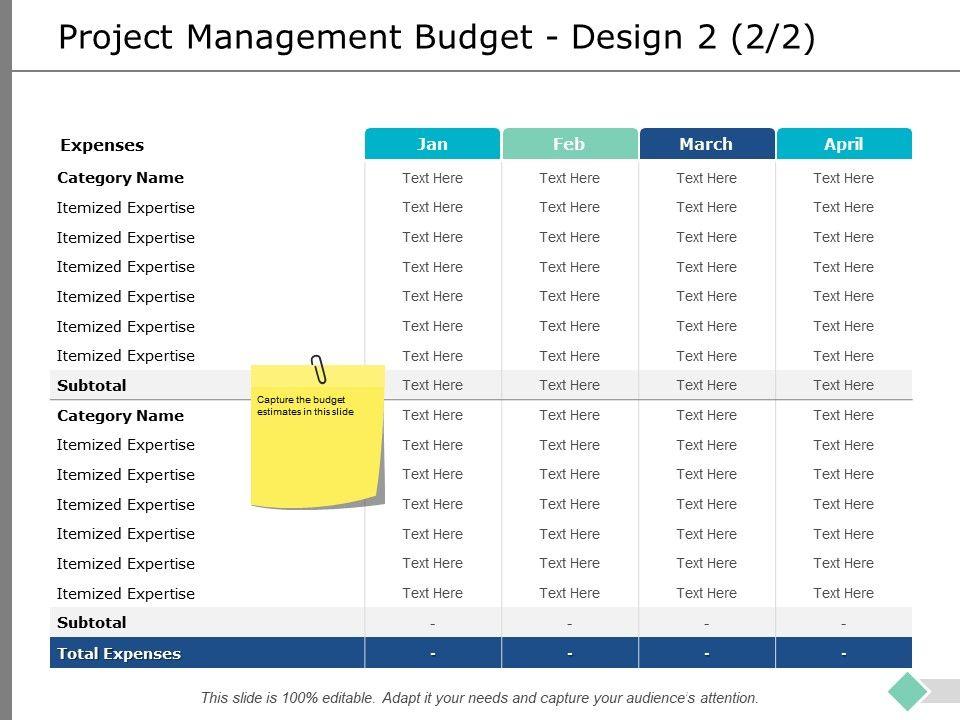 Project Management Budget - Design 2 (2/2)

| Expenses | Jan | Feb | March | April |
|---|---|---|---|---|
| Category Name | Text Here | Text Here | Text Here | Text Here |
| Itemized Expertise | Text Here | Text Here | Text Here | Text Here |
| Itemized Expertise | Text Here | Text Here | Text Here | Text Here |
| Itemized Expertise | Text Here | Text Here | Text Here | Text Here |
| Itemized Expertise | Text Here | Text Here | Text Here | Text Here |
| Itemized Expertise | Text Here | Text Here | Text Here | Text Here |
| Itemized Expertise | Text Here | Text Here | Text Here | Text Here |
| Subtotal | Text Here | Text Here | Text Here | Text Here |
| Category Name | Text Here | Text Here | Text Here | Text Here |
| Itemized Expertise | Text Here | Text Here | Text Here | Text Here |
| Itemized Expertise | Text Here | Text Here | Text Here | Text Here |
| Itemized Expertise | Text Here | Text Here | Text Here | Text Here |
| Itemized Expertise | Text Here | Text Here | Text Here | Text Here |
| Itemized Expertise | Text Here | Text Here | Text Here | Text Here |
| Itemized Expertise | Text Here | Text Here | Text Here | Text Here |
| Subtotal | - | - | - | - |
| Total Expenses | - | - | - | - |

Capture the budget estimates in this slide

This slide is 100% editable. Adapt it your needs and capture your audience's attention.